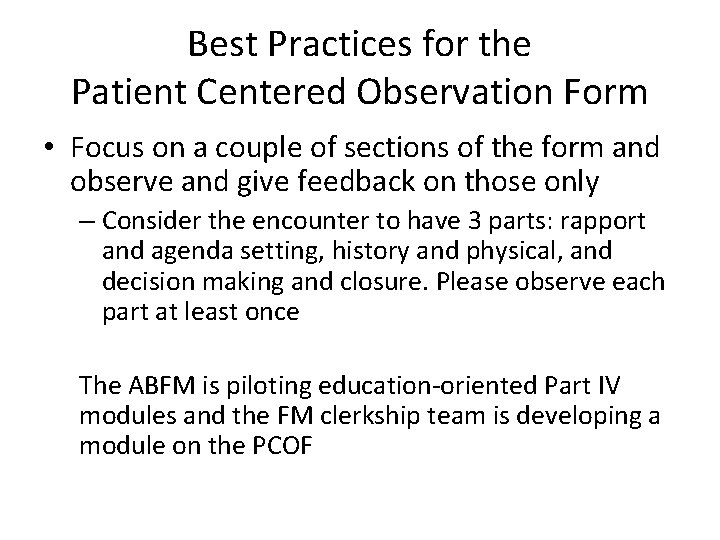 Best Practices for the
Patient Centered Observation Form

• Focus on a couple of sections of the form and observe and give feedback on those only

– Consider the encounter to have 3 parts: rapport and agenda setting, history and physical, and decision making and closure. Please observe each part at least once

The ABFM is piloting education-oriented Part IV modules and the FM clerkship team is developing a module on the PCOF